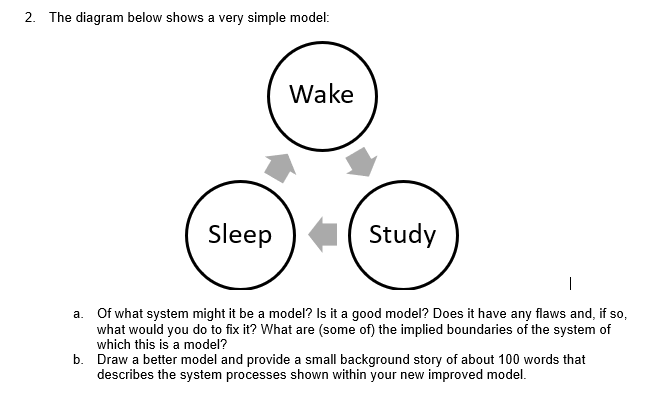 2. The diagram below shows a very simple model:

Wake

Sleep

Study

a. Of what system might it be a model? Is it a good model? Does it have any flaws and, if so, what would you do to fix it? What are (some of) the implied boundaries of the system of which this is a model?

b. Draw a better model and provide a small background story of about 100 words that describes the system processes shown within your new improved model.